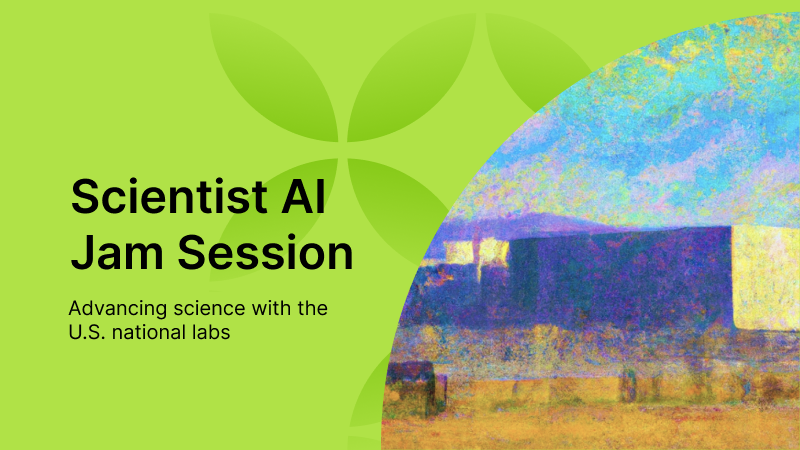 Scientist AI Jam Session

Advancing science with the U.S. national labs